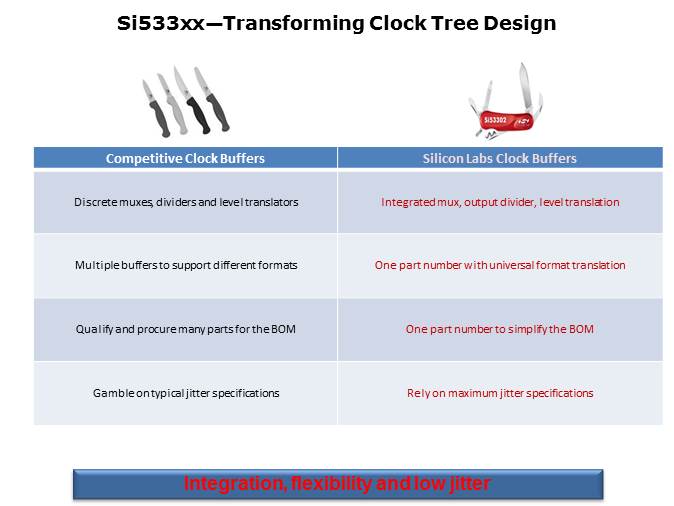 Si533xx—Transforming Clock Tree Design

Si53302

| Competitive Clock Buffers | Silicon Labs Clock Buffers |
|---|---|
| Discrete muxes, dividers and level translators | Integrated mux, output divider, level translation |
| Multiple buffers to support different formats | One part number with universal format translation |
| Qualify and procure many parts for the BOM | One part number to simplify the BOM |
| Gamble on typical jitter specifications | Rely on maximum jitter specifications |

Integration, flexibility and low jitter